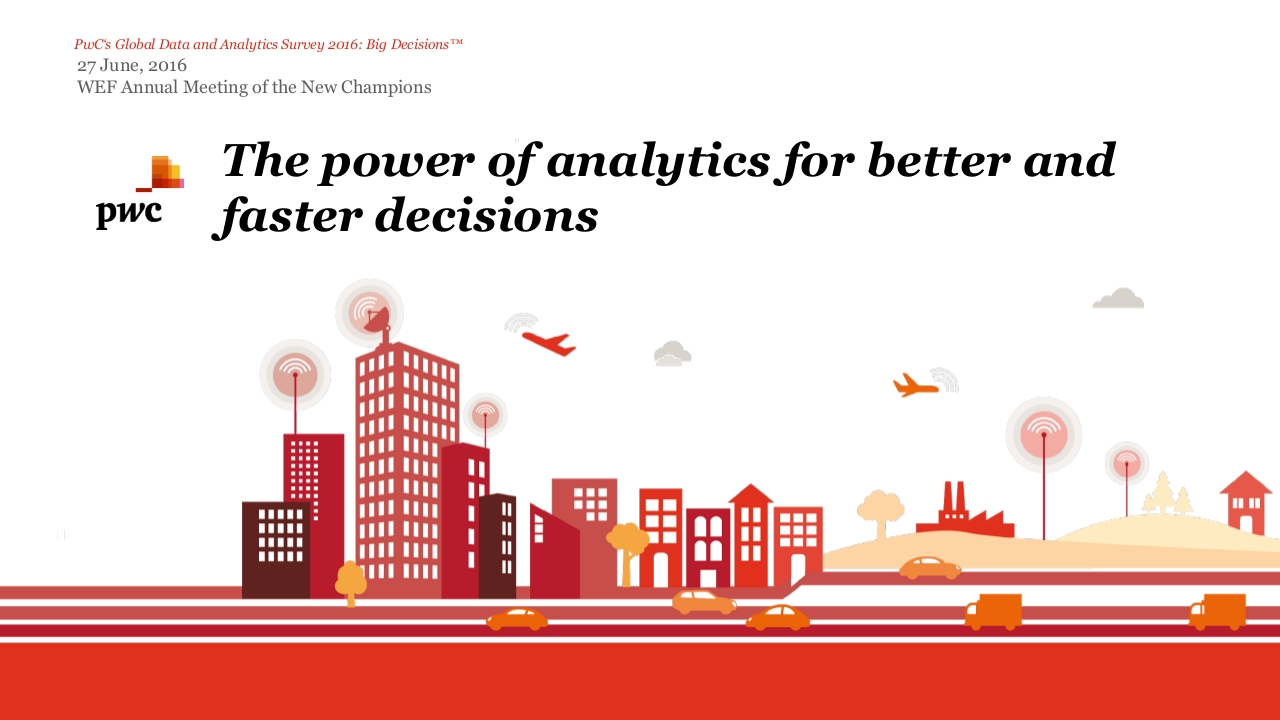 PwC's Global Data and Analytics Survey 2016: Big Decisions™
27 June, 2016
WEF Annual Meeting of the New Champions

pwc

The power of analytics for better and faster decisions